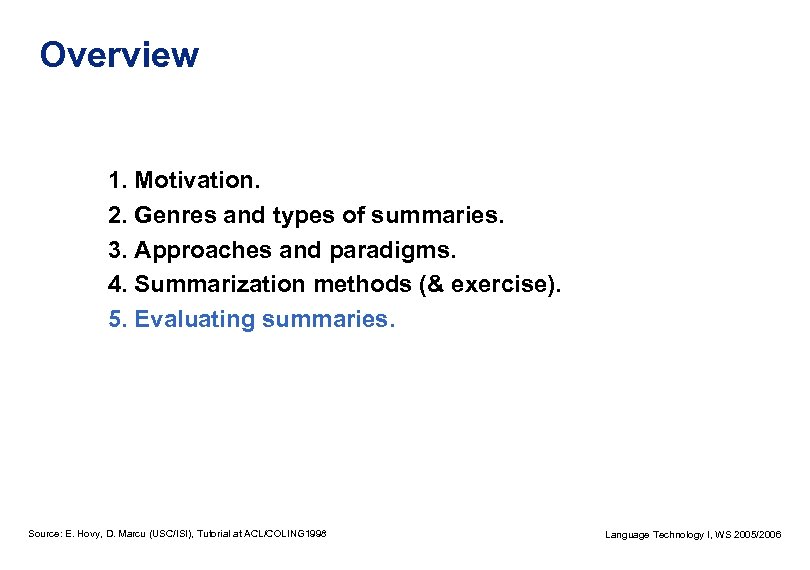 Overview

1. Motivation.
2. Genres and types of summaries.
3. Approaches and paradigms.
4. Summarization methods (& exercise).
5. Evaluating summaries.

Source: E. Hovy, D. Marcu (USC/ISI), Tutorial at ACL/COLING1998

Language Technology I, WS 2005/2006